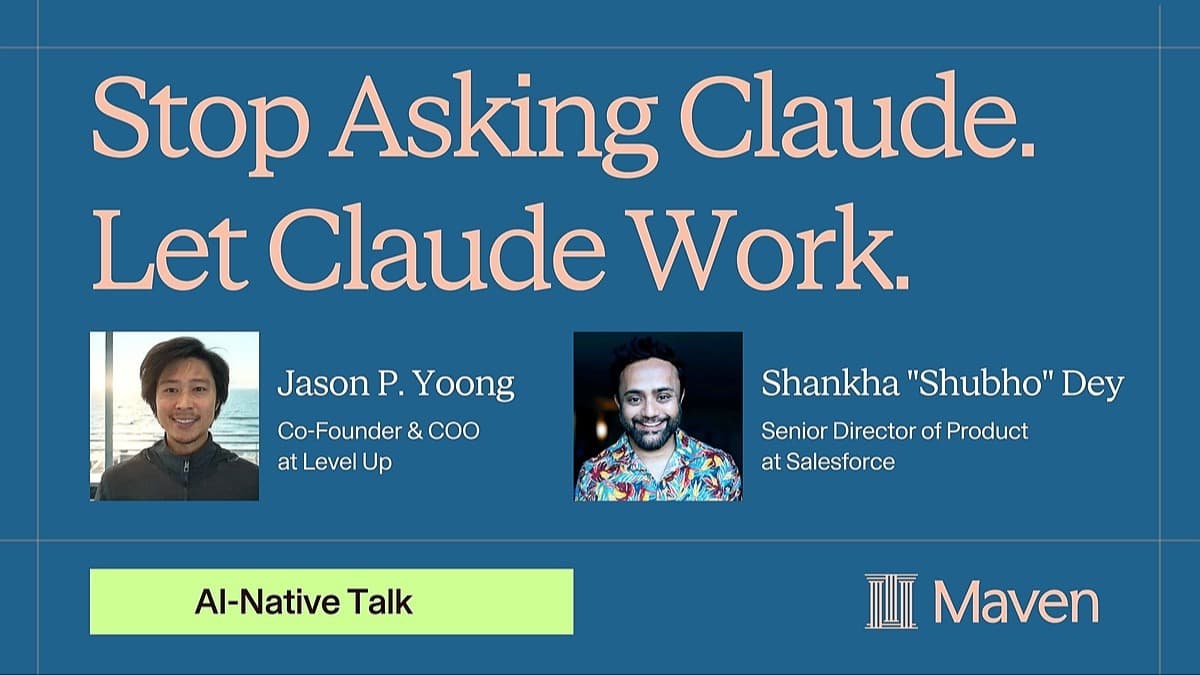 Stop Asking Claude.
Let Claude Work.

Jason P. Yoong
Co-Founder & COO at Level Up

Shankha "Shubho" Dey
Senior Director of Product at Salesforce

AI-Native Talk

Maven